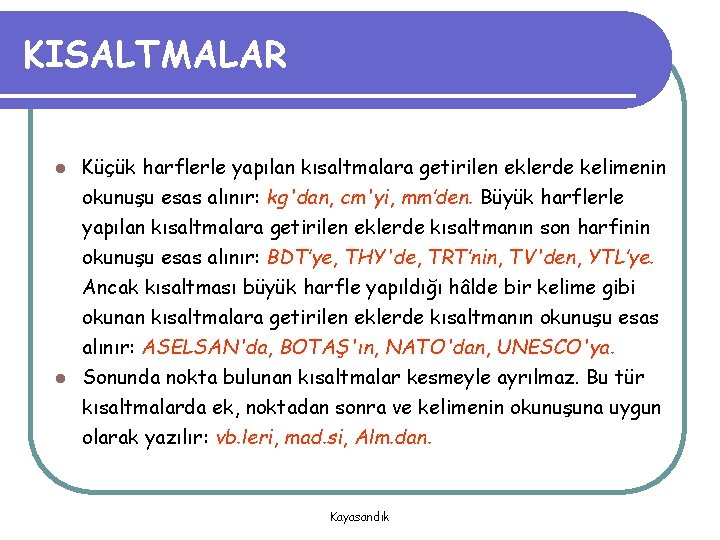 KISALTMALAR

Küçük harflerle yapılan kısaltmalara getirilen eklerde kelimenin okunuşu esas alınır: kg'dan, cm'yi, mm'den. Büyük harflerle yapılan kısaltmalara getirilen eklerde kısaltmanın son harfinin okunuşu esas alınır: BDT'ye, THY'de, TRT'nin, TV'den, YTL'ye. Ancak kısaltması büyük harfle yapıldığı hâlde bir kelime gibi okunan kısaltmalara getirilen eklerde kısaltmanın okunuşu esas alınır: ASELSAN'da, BOTAŞ'ın, NATO'dan, UNESCO'ya.

Sonunda nokta bulunan kısaltmalar kesmeyle ayrılmaz. Bu tür kısaltmalarda ek, noktadan sonra ve kelimenin okunuşuna uygun olarak yazılır: vb.leri, mad.si, Alm.dan.

Kayasandık